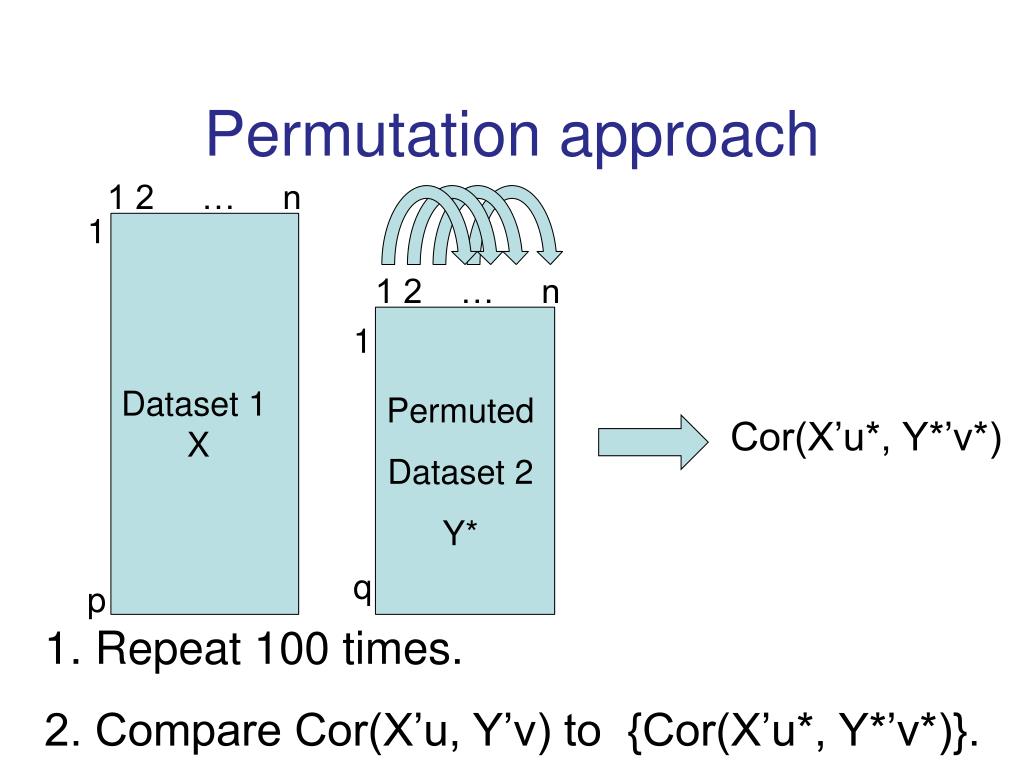 Permutation approach

1 2 … n

1

Dataset 1
X

p

1 2 … n

1

Permuted
Dataset 2
Y*

q

Cor(X’u*, Y*’v*)

1. Repeat 100 times.

2. Compare Cor(X’u, Y’v) to {Cor(X’u*, Y*’v*)}.